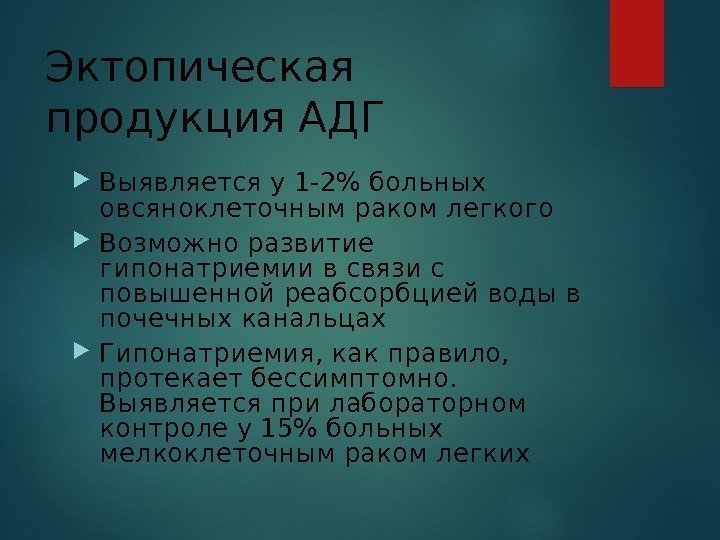 Эктопическая продукция АДГ

Выявляется у 1-2% больных овсяноклеточным раком легкого

Возможно развитие гипонатриемии в связи с повышенной реабсорбцией воды в почечных канальцах

Гипонатриемия, как правило, протекает бессимптомно. Выявляется при лабораторном контроле у 15% больных мелкоклеточным раком легких